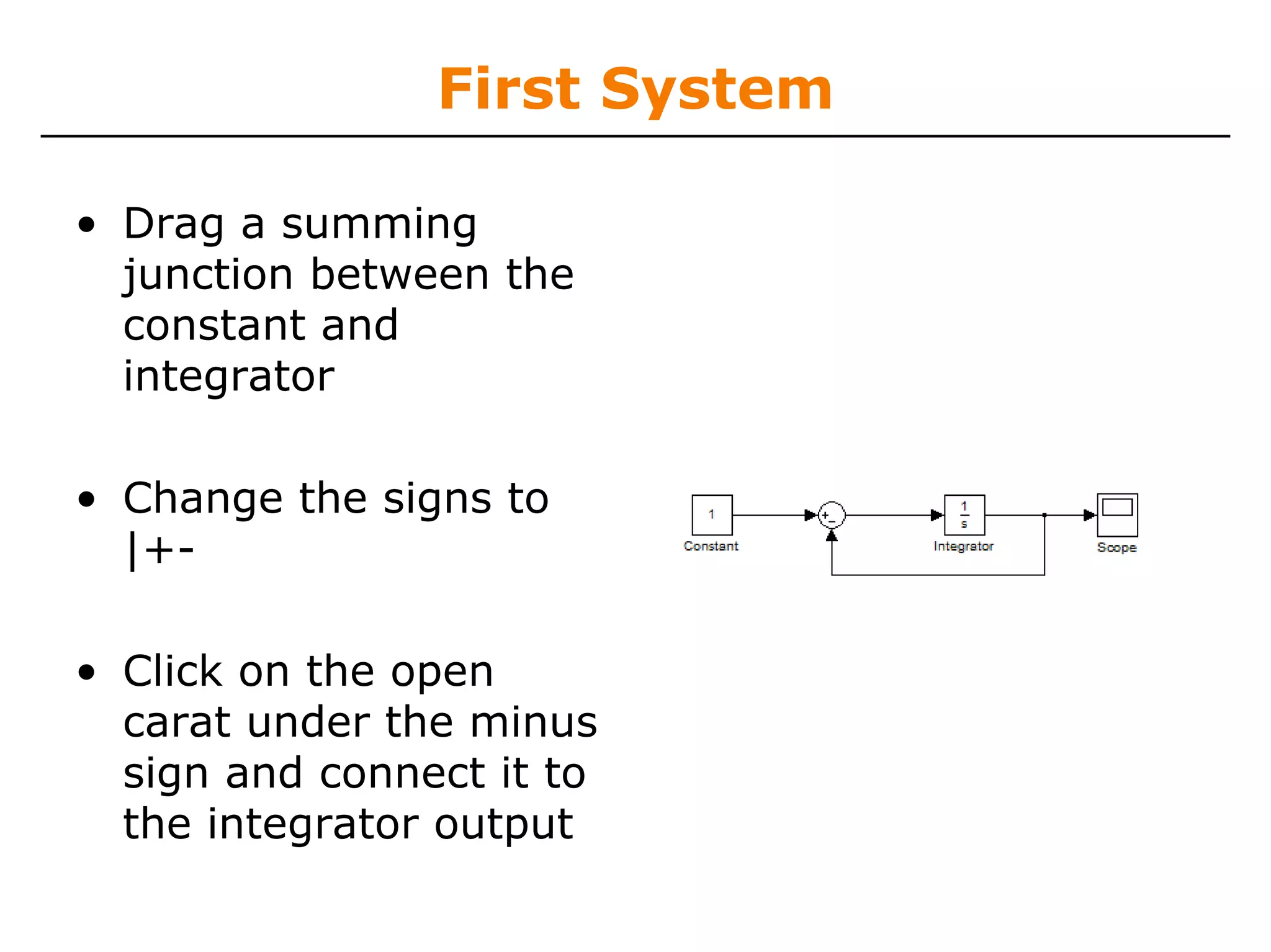 First System

• Drag a summing junction between the constant and integrator

• Change the signs to |+-

• Click on the open carat under the minus sign and connect it to the integrator output

1
Constant
+
−
$\frac{1}{s}$
Integrator
Scope